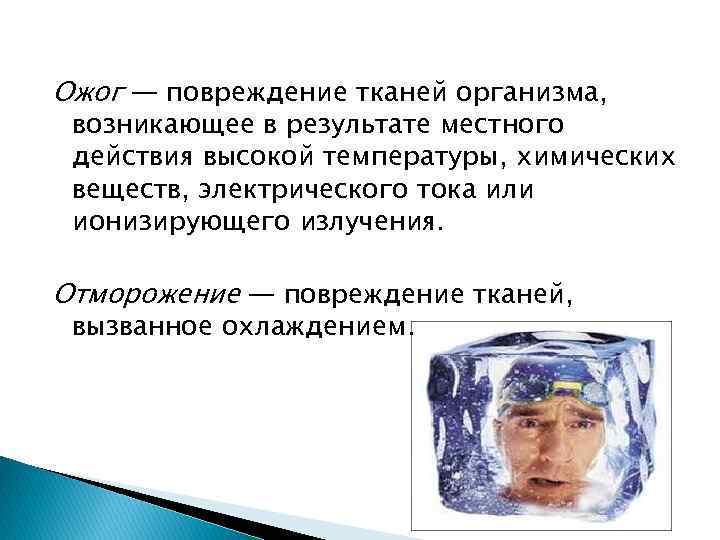 Ожог — повреждение тканей организма, возникающее в результате местного действия высокой температуры, химических веществ, электрического тока или ионизирующего излучения.

Отморожение — повреждение тканей, вызванное охлаждением.